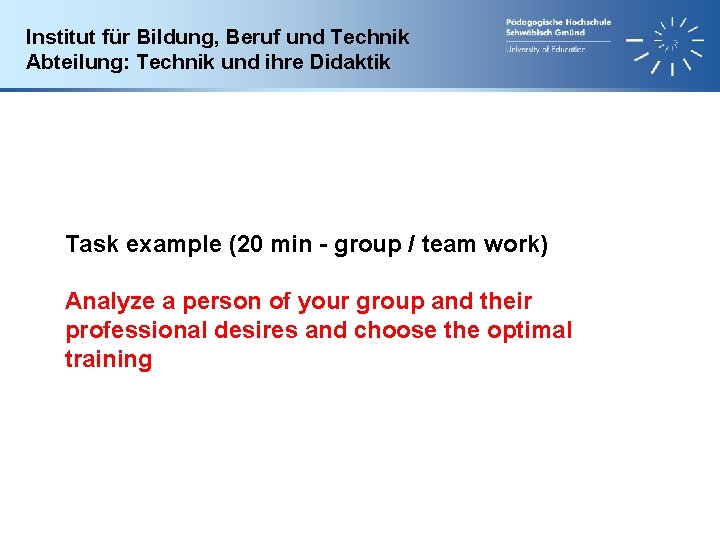 Institut für Bildung, Beruf und Technik
Abteilung: Technik und ihre Didaktik

Pädagogische Hochschule
Schwäbisch Gmünd
University of Education

Task example (20 min - group / team work)

Analyze a person of your group and their professional desires and choose the optimal training